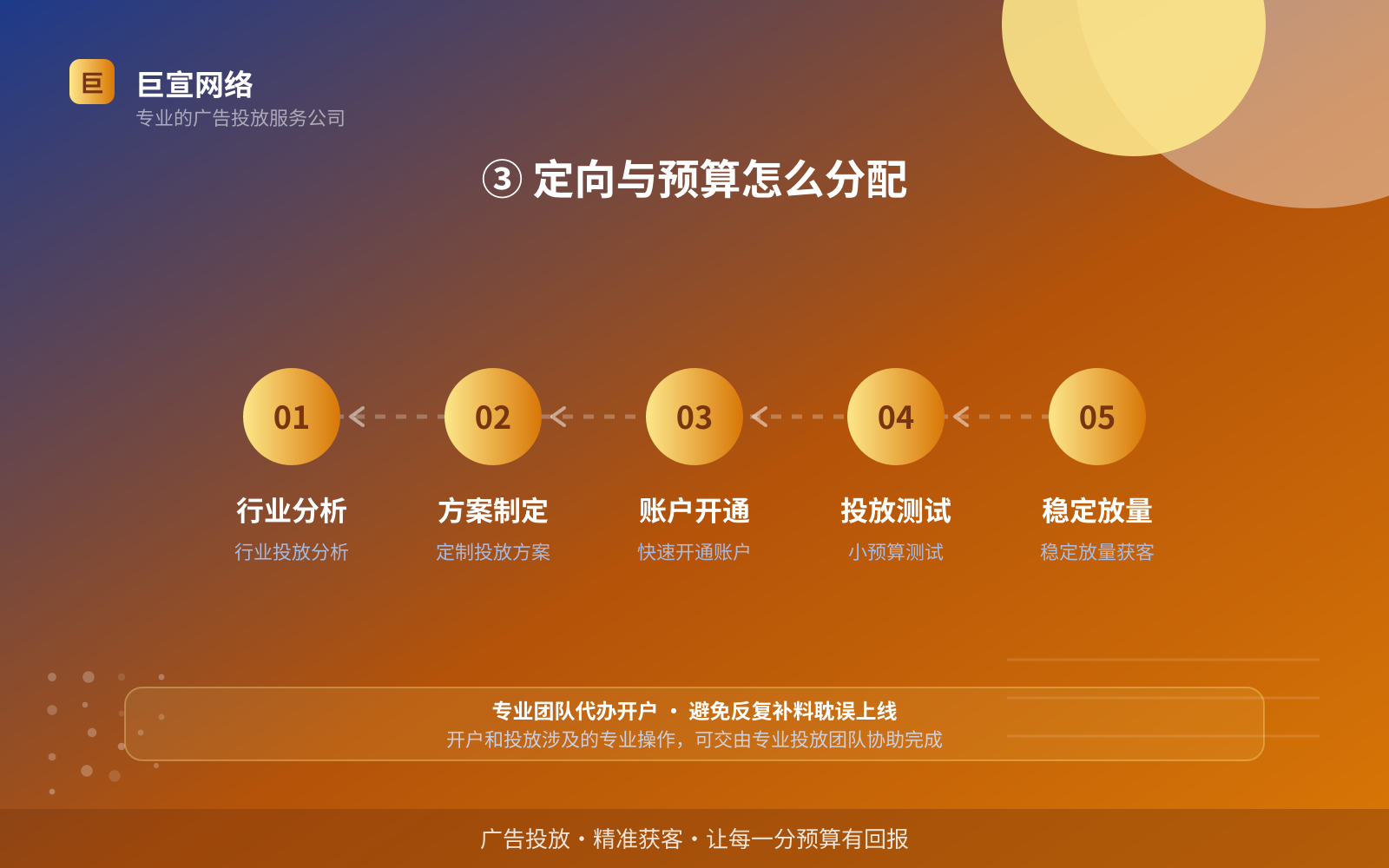 巨

巨宣网络
专业的广告投放服务公司

③ 定向与预算怎么分配

01
行业分析
行业投放分析

02
方案制定
定制投放方案

03
账户开通
快速开通账户

04
投放测试
小预算测试

05
稳定放量
稳定放量获客

专业团队代办开户 · 避免反复补料耽误上线
开户和投放涉及的专业操作，可交由专业投放团队协助完成

广告投放 · 精准获客 · 让每一分预算有回报